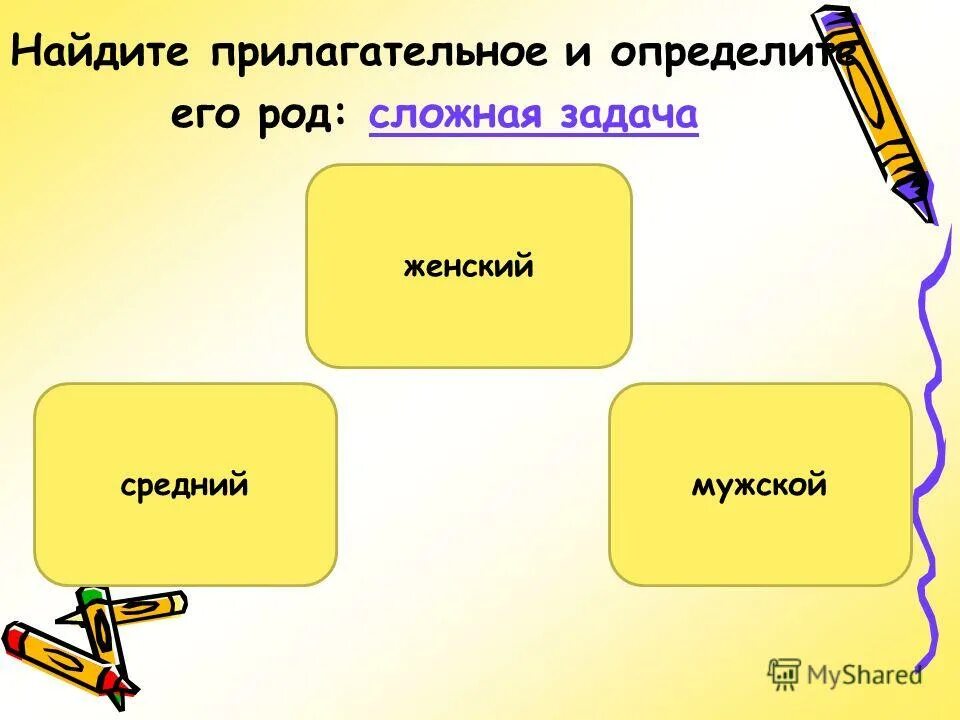 Найдите прилагательное и определите его род: сложная задача

женский

средний

мужской

MyShared